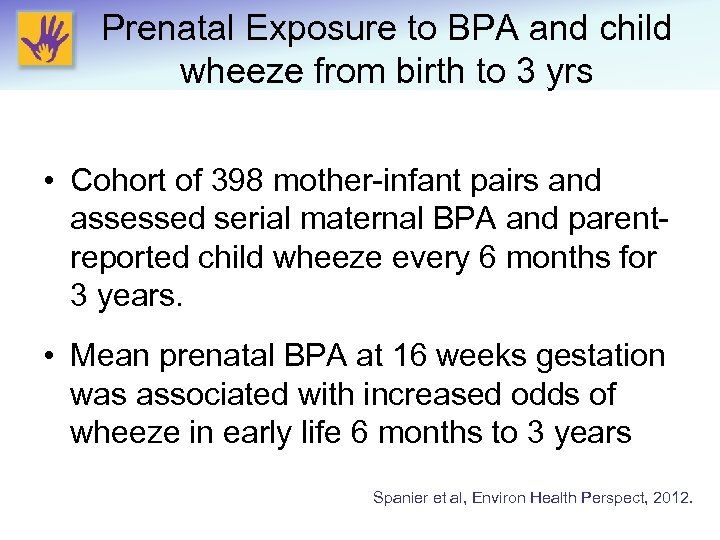 Prenatal Exposure to BPA and child wheeze from birth to 3 yrs

• Cohort of 398 mother-infant pairs and assessed serial maternal BPA and parent-reported child wheeze every 6 months for 3 years.

• Mean prenatal BPA at 16 weeks gestation was associated with increased odds of wheeze in early life 6 months to 3 years

Spanier et al, Environ Health Perspect, 2012.